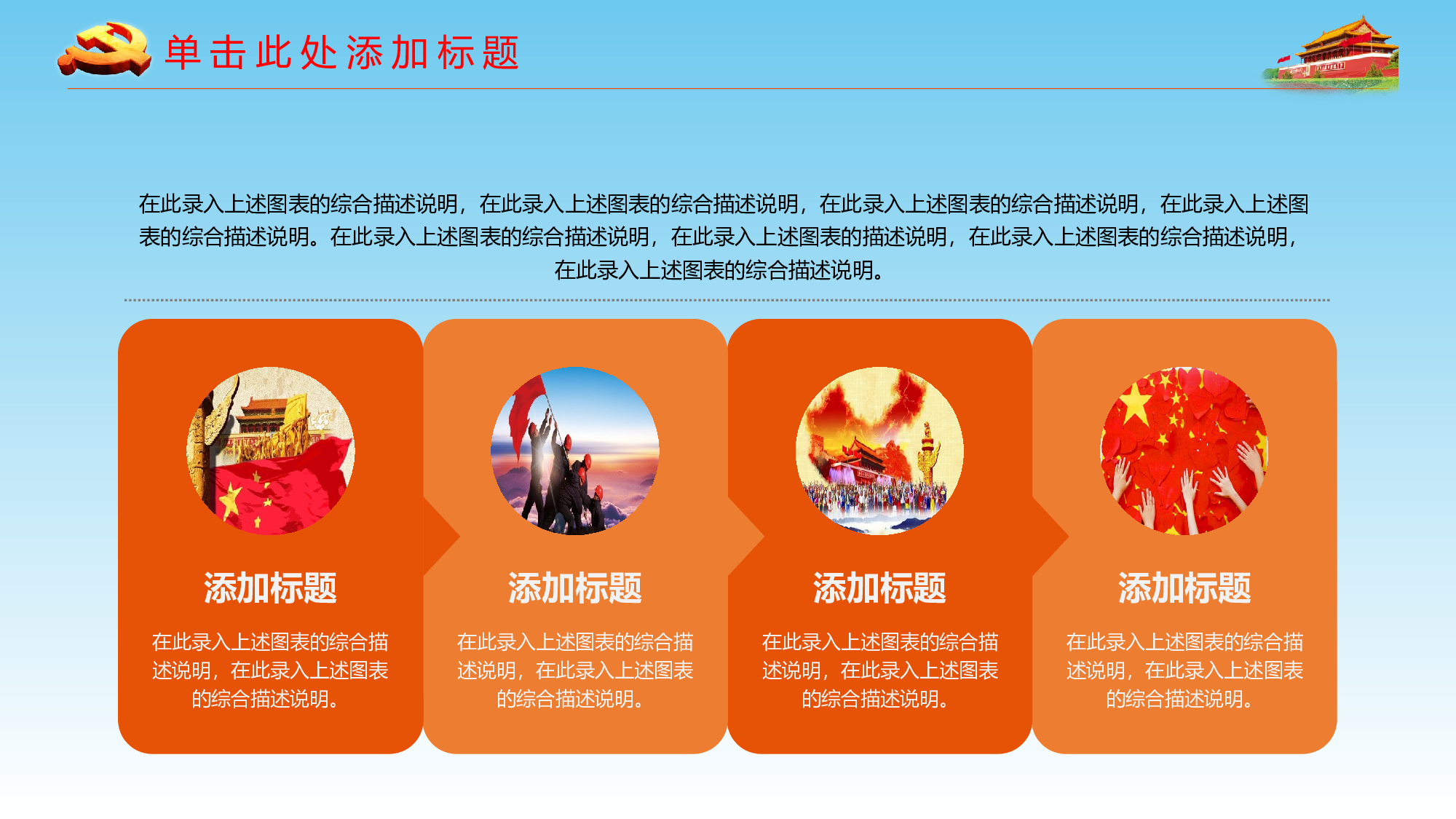 单击此处添加标题

在此录入上述图表的综合描述说明，在此录入上述图表的综合描述说明，在此录入上述图表的综合描述说明，在此录入上述图表的综合描述说明。在此录入上述图表的综合描述说明，在此录入上述图表的描述说明，在此录入上述图表的综合描述说明，在此录入上述图表的综合描述说明。

添加标题

在此录入上述图表的综合描述说明，在此录入上述图表的综合描述说明。

添加标题

在此录入上述图表的综合描述说明，在此录入上述图表的综合描述说明。

添加标题

在此录入上述图表的综合描述说明，在此录入上述图表的综合描述说明。

添加标题

在此录入上述图表的综合描述说明，在此录入上述图表的综合描述说明。